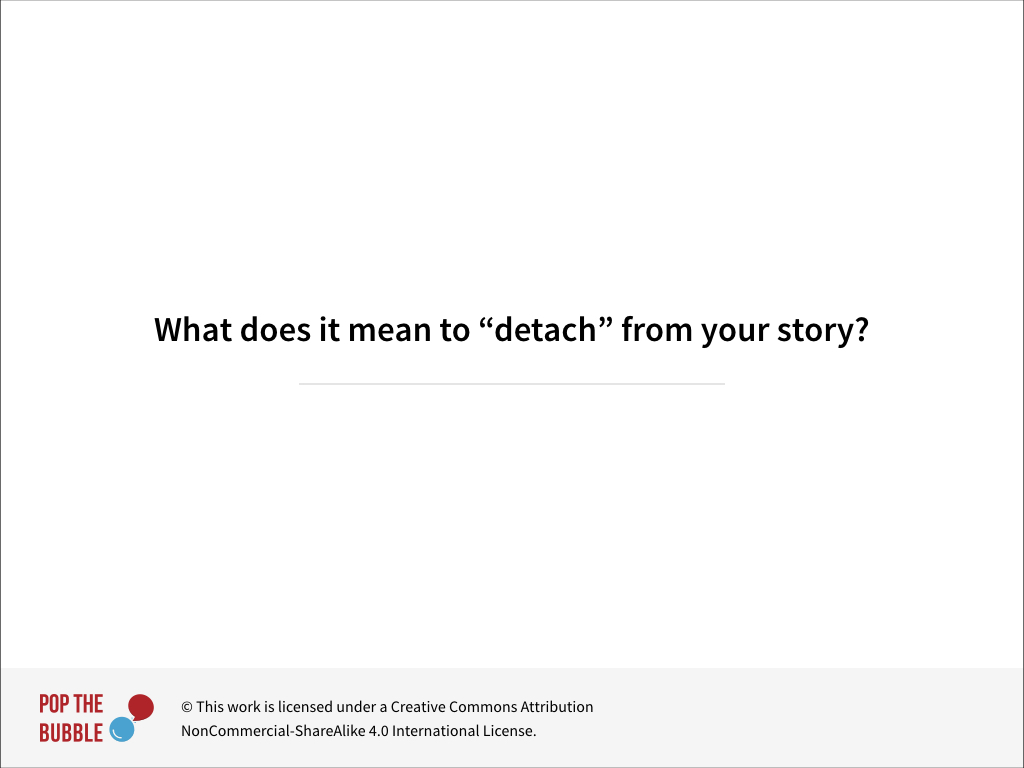 What does it mean to “detach” from your story?

POP THE BUBBLE

© This work is licensed under a Creative Commons Attribution NonCommercial-ShareAlike 4.0 International License.